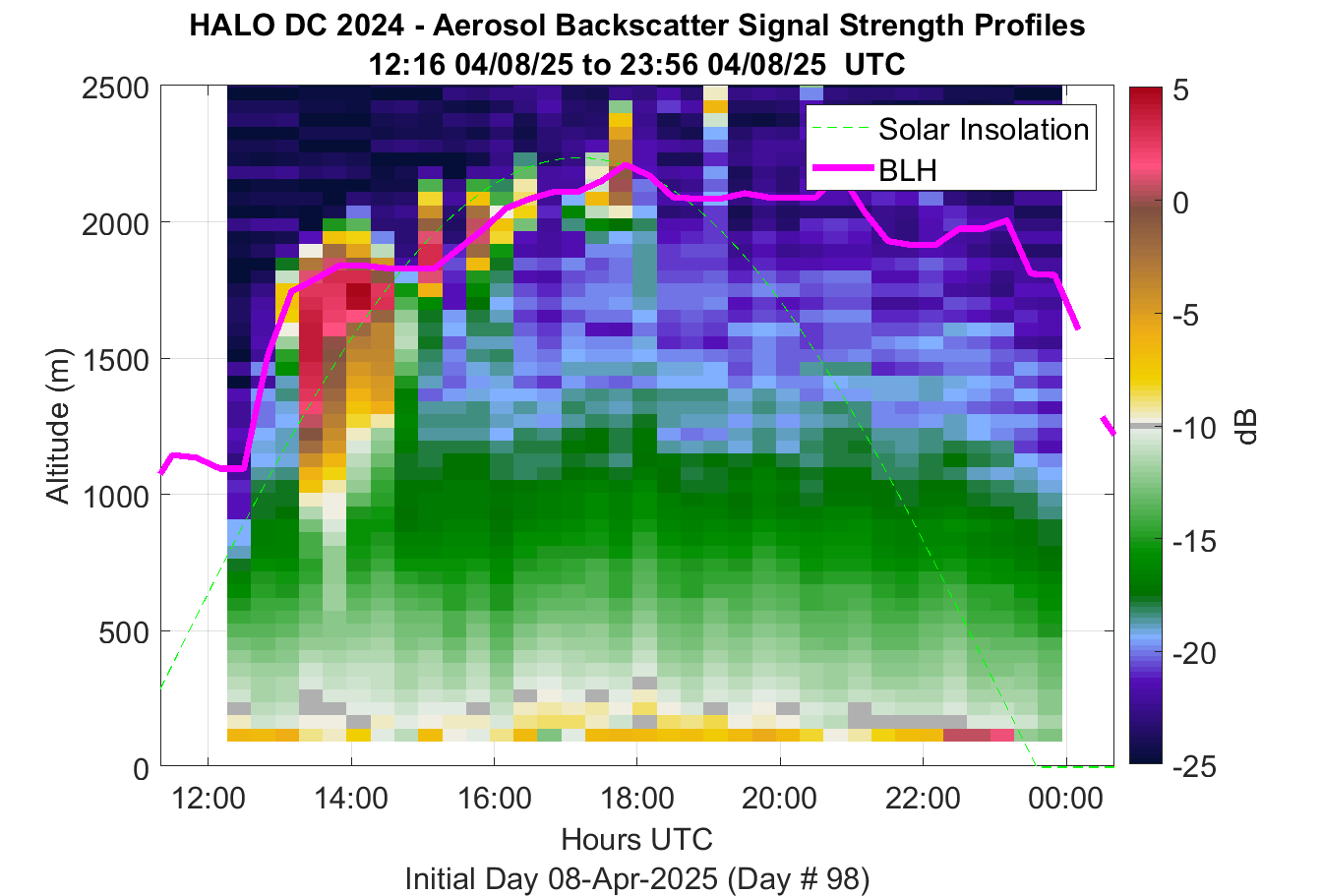 HALO DC 2024 - Aerosol Backscatter Signal Strength Profiles
12:16 04/08/25 to 23:56 04/08/25 UTC

Solar Insolation
BLH

Altitude (m)
2500
2000
1500
1000
500
0

12:00
14:00
16:00
18:00
20:00
22:00
00:00

Hours UTC
Initial Day 08-Apr-2025 (Day # 98)

5
0
-5
-10
-15
-20
-25
dB